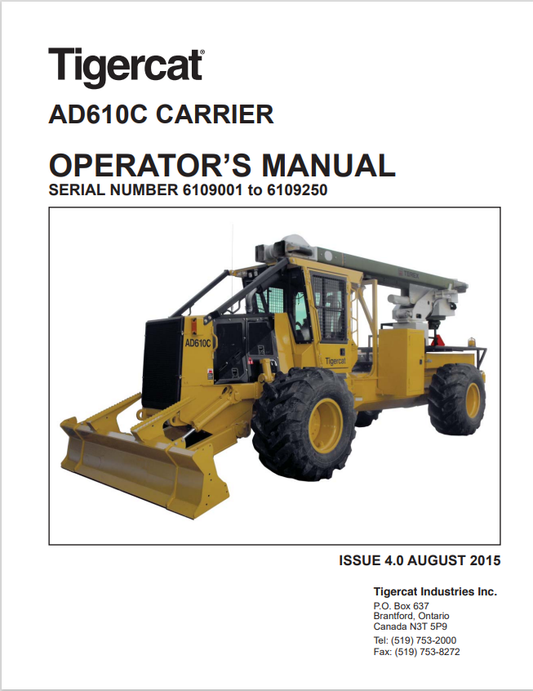 Tigercat®

AD610C CARRIER

OPERATOR'S MANUAL
SERIAL NUMBER 6109001 to 6109250

AD610C

Tigercat

TEREX

ISSUE 4.0 AUGUST 2015

Tigercat Industries Inc.
P.O. Box 637
Brantford, Ontario
Canada N3T 5P9
Tel: (519) 753-2000
Fax: (519) 753-8272